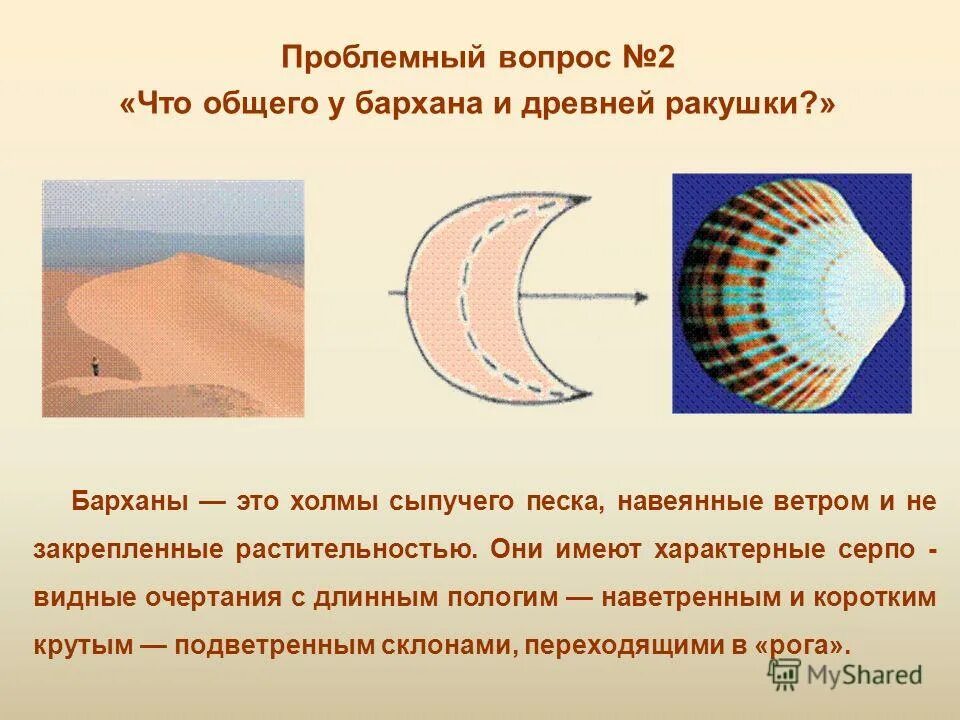 Проблемный вопрос №2
«Что общего у бархана и древней ракушки?»

Барханы — это холмы сыпучего песка, навеянные ветром и не закрепленные растительностью. Они имеют характерные серпо - видные очертания с длинным пологим — наветренным и коротким крутым — подветренным склонами, переходящими в «рога».

MyShared